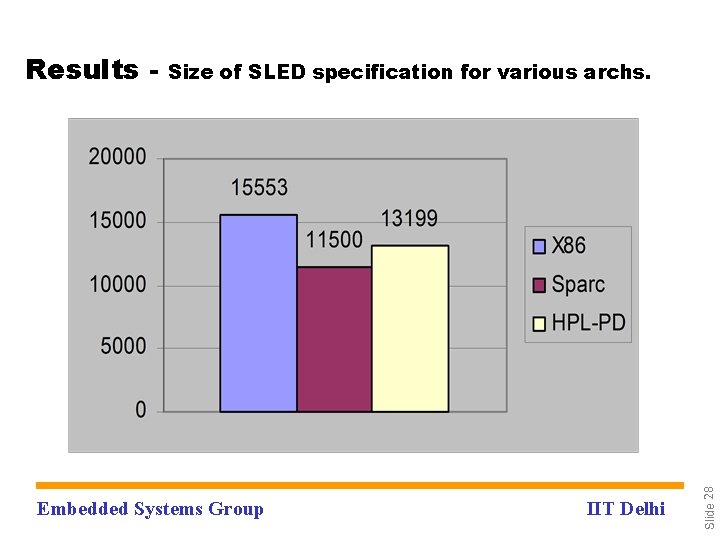 Results - Size of SLED specification for various archs.

20000
15000
10000
5000
0

15553
11500
13199

X86
Sparc
HPL-PD

Embedded Systems Group
IIT Delhi
Slide 28